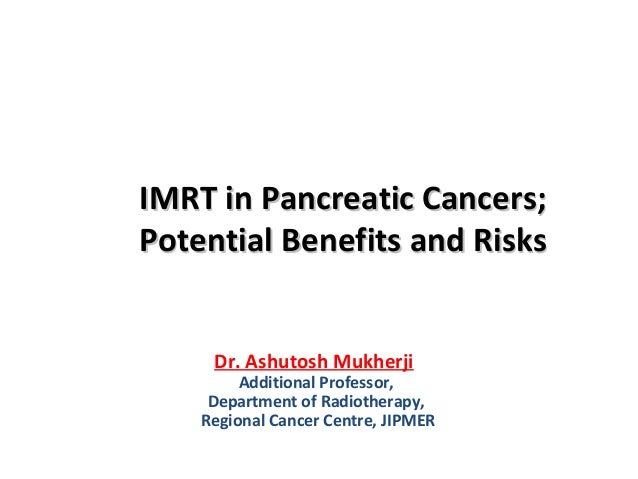 IMRT in Pancreatic Cancers; Potential Benefits and Risks

Dr. Ashutosh Mukherji
Additional Professor,
Department of Radiotherapy,
Regional Cancer Centre, JIPMER